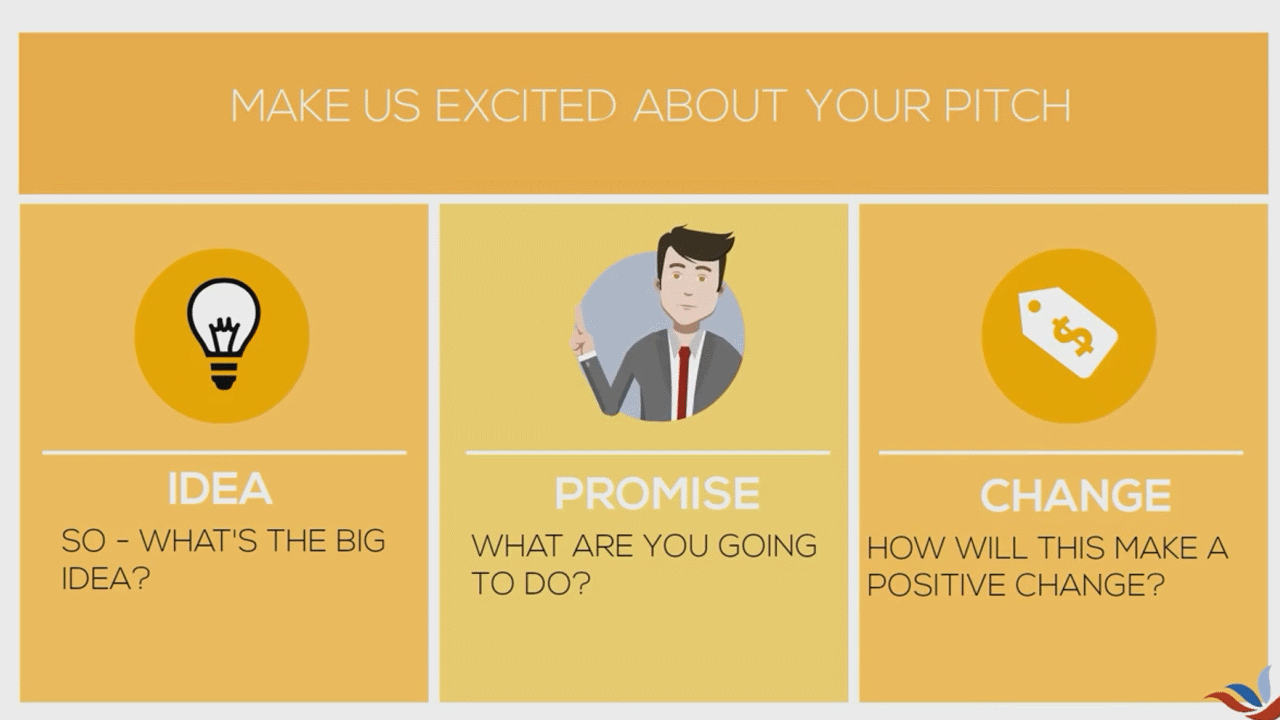 MAKE US EXCITED ABOUT YOUR PITCH

IDEA
SO - WHAT'S THE BIG IDEA?

PROMISE
WHAT ARE YOU GOING TO DO?

CHANGE
HOW WILL THIS MAKE A POSITIVE CHANGE?